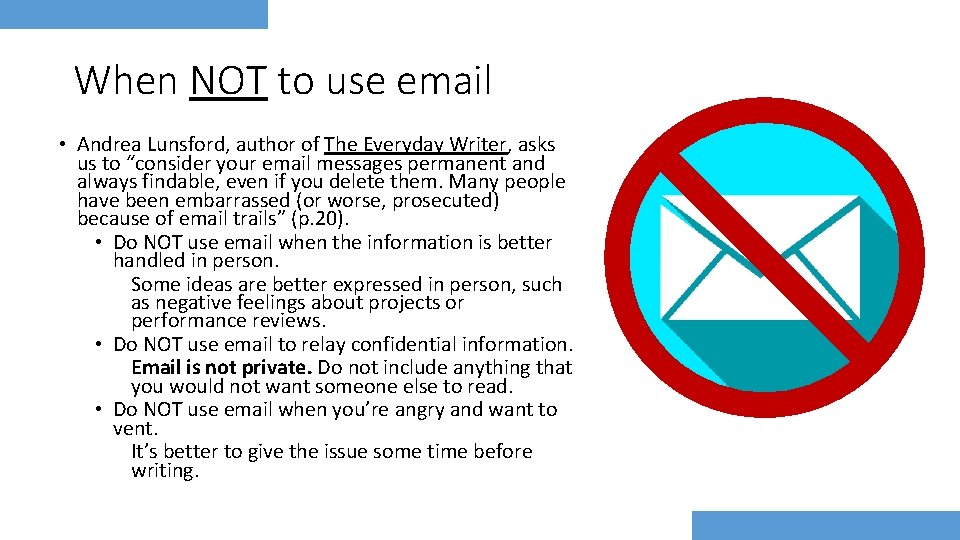 When NOT to use email

• Andrea Lunsford, author of The Everyday Writer, asks us to “consider your email messages permanent and always findable, even if you delete them. Many people have been embarrassed (or worse, prosecuted) because of email trails” (p.20).

• Do NOT use email when the information is better handled in person.

Some ideas are better expressed in person, such as negative feelings about projects or performance reviews.

• Do NOT use email to relay confidential information.

Email is not private. Do not include anything that you would not want someone else to read.

• Do NOT use email when you’re angry and want to vent.

It’s better to give the issue some time before writing.